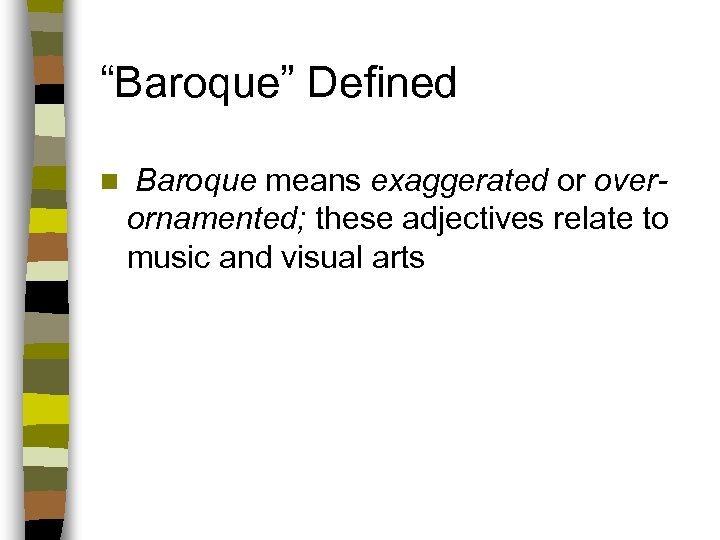 “Baroque” Defined

Baroque means exaggerated or over-ornamented; these adjectives relate to music and visual arts